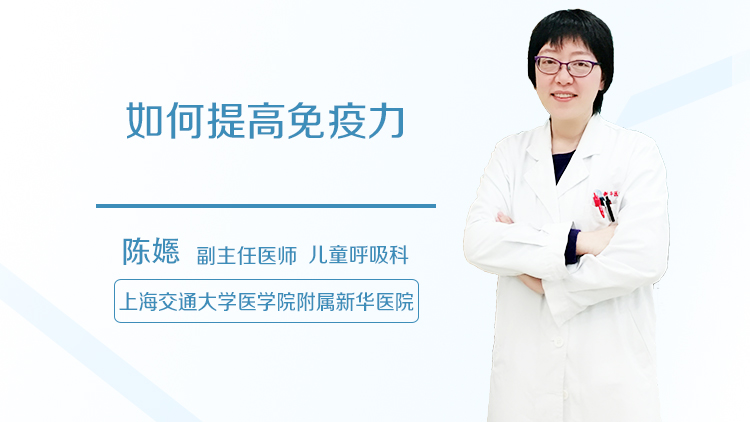 如何提高免疫力

陈嫕 副主任医师 儿童呼吸科

上海交通大学医学院附属新华医院